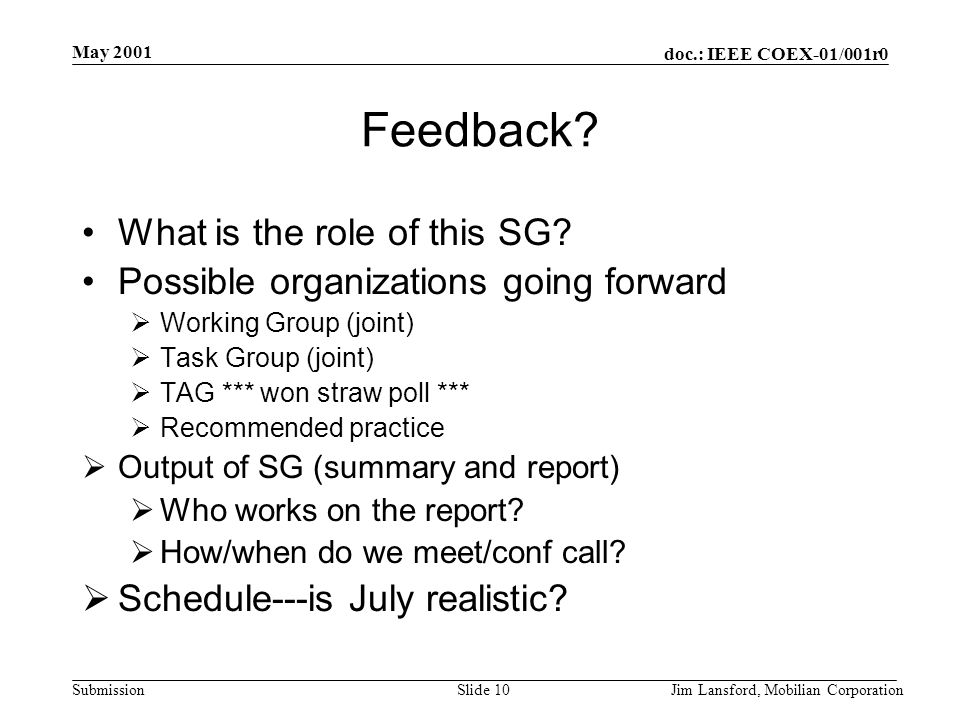 May 2001

doc.: IEEE COEX-01/001r0

Feedback?

• What is the role of this SG?
• Possible organizations going forward
  ➢ Working Group (joint)
  ➢ Task Group (joint)
  ➢ TAG *** won straw poll ***
  ➢ Recommended practice
➢ Output of SG (summary and report)
  ➢ Who works on the report?
  ➢ How/when do we meet/conf call?
➢ Schedule---is July realistic?

Submission

Slide 10

Jim Lansford, Mobilian Corporation